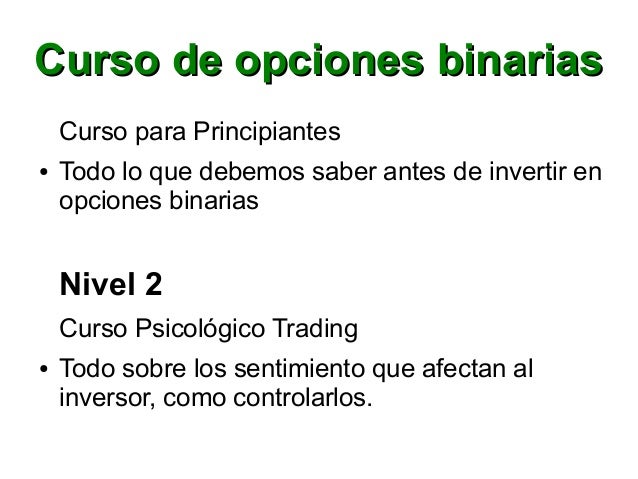 Curso de opciones binarias

Curso para Principiantes

• Todo lo que debemos saber antes de invertir en opciones binarias

Nivel 2

Curso Psicológico Trading

• Todo sobre los sentimiento que afectan al inversor, como controlarlos.